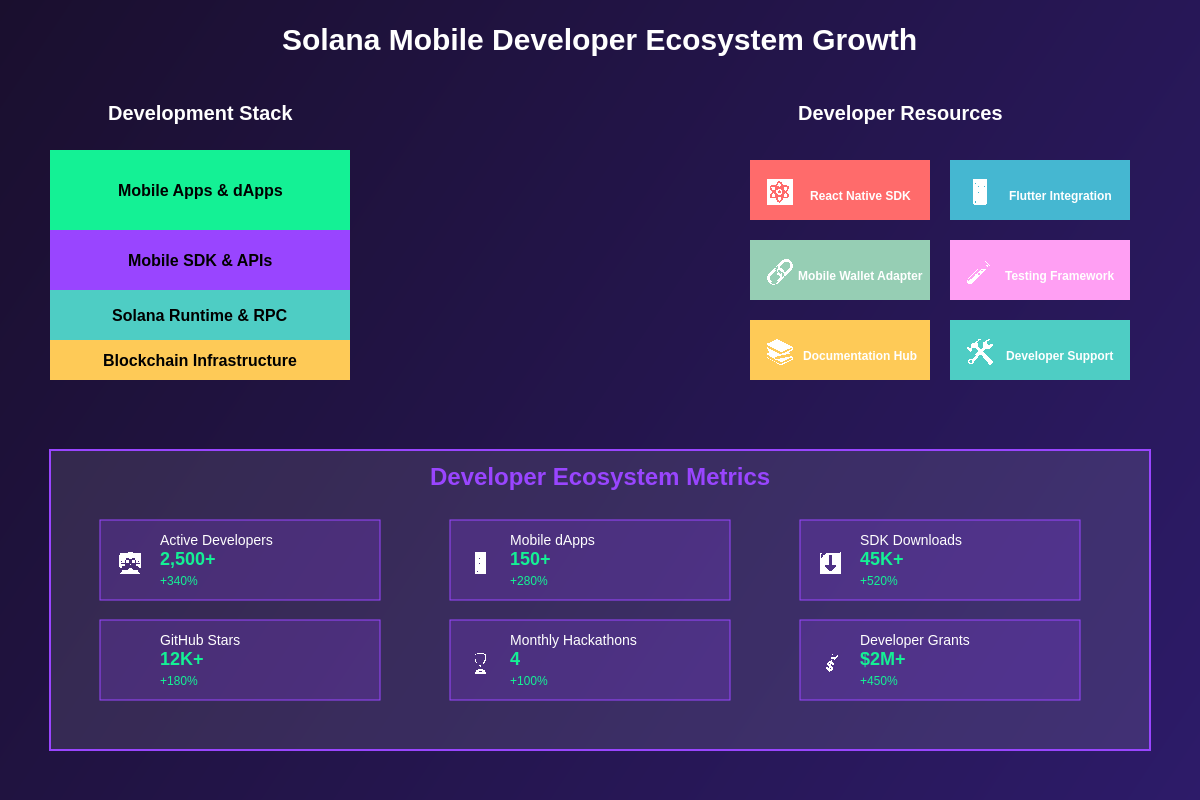 Solana Mobile Developer Ecosystem Growth

Development Stack

Mobile Apps & dApps

Mobile SDK & APIs

Solana Runtime & RPC

Blockchain Infrastructure

Developer Resources

React Native SDK

Flutter Integration

Mobile Wallet Adapter

Testing Framework

Documentation Hub

Developer Support

Developer Ecosystem Metrics

Active Developers
2,500+
+340%

Mobile dApps
150+
+280%

SDK Downloads
45K+
+520%

GitHub Stars
12K+
+180%

Monthly Hackathons
4
+100%

Developer Grants
$2M+
+450%